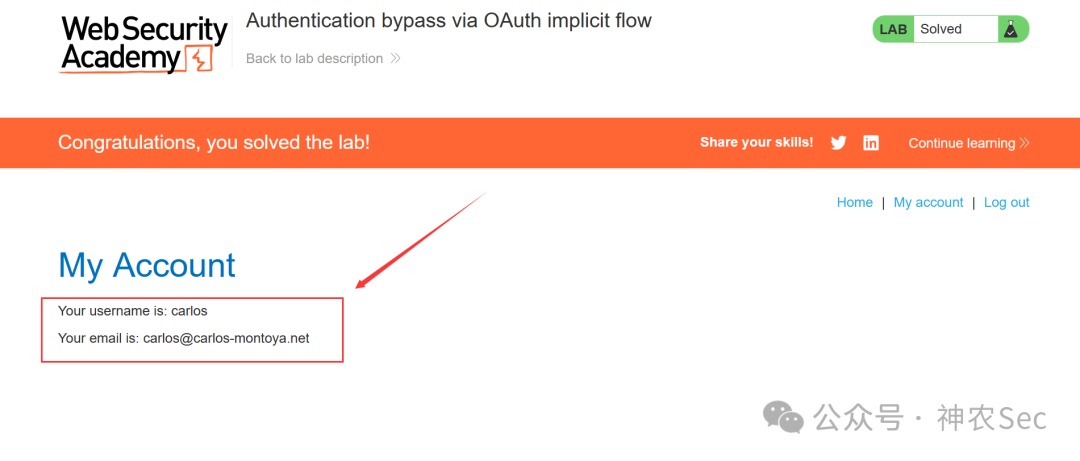 Web Security Academy

Authentication bypass via OAuth implicit flow

Back to lab description »

LAB Solved

Congratulations, you solved the lab!

Share your skills!

Continue learning »

Home | My account | Log out

My Account

Your username is: carlos

Your email is: carlos@carlos-montoya.net

公众号 · 神农Sec